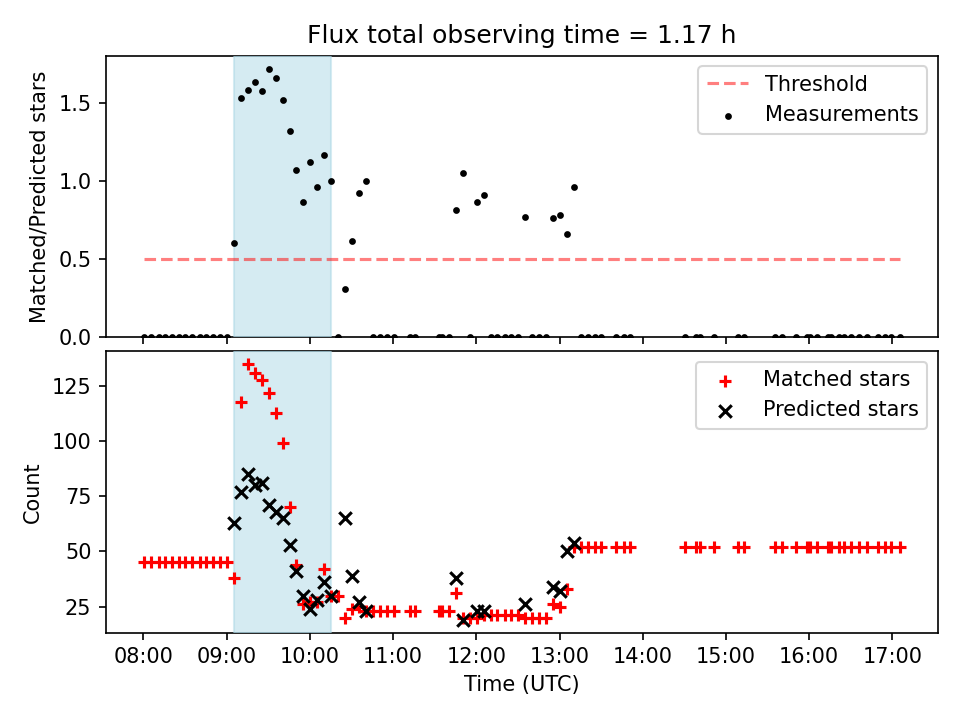 Flux total observing time = 1.17 h

Matched/Predicted stars

1.5
1.0
0.5
0.0

Threshold
Measurements

Count

125
100
75
50
25

Matched stars
Predicted stars

08:00 09:00 10:00 11:00 12:00 13:00 14:00 15:00 16:00 17:00

Time (UTC)